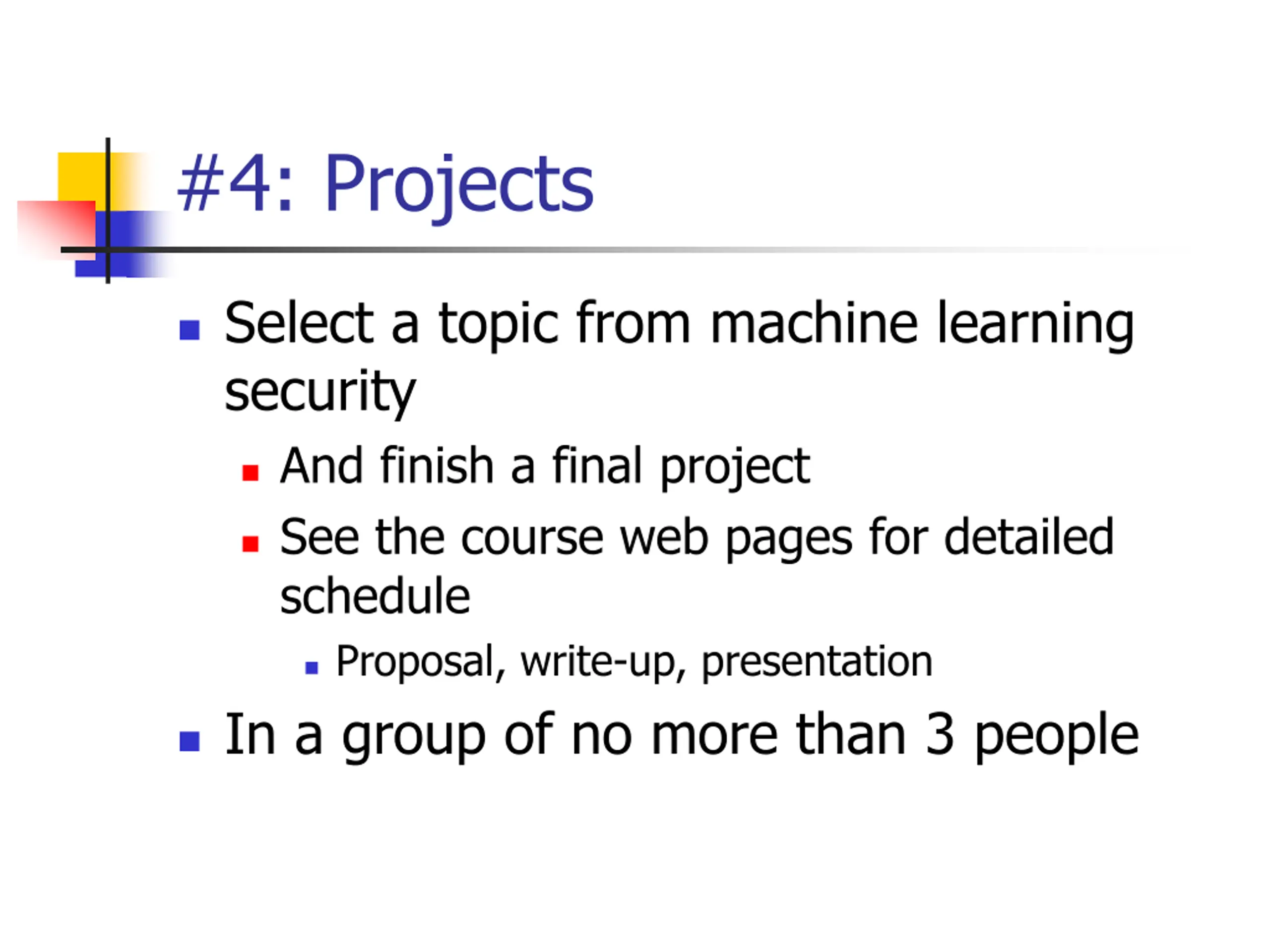 #4: Projects

- Select a topic from machine learning security
  - And finish a final project
  - See the course web pages for detailed schedule
    - Proposal, write-up, presentation
- In a group of no more than 3 people